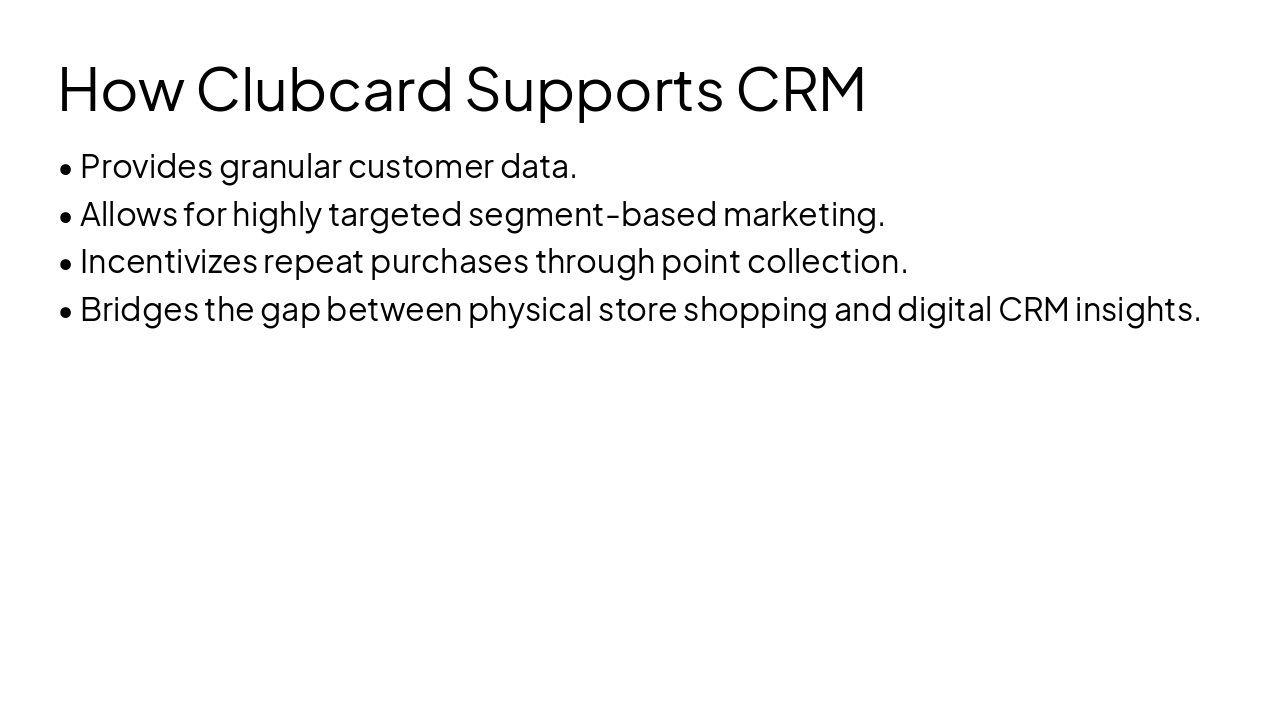 How Clubcard Supports CRM

• Provides granular customer data.
• Allows for highly targeted segment-based marketing.
• Incentivizes repeat purchases through point collection.
• Bridges the gap between physical store shopping and digital CRM insights.